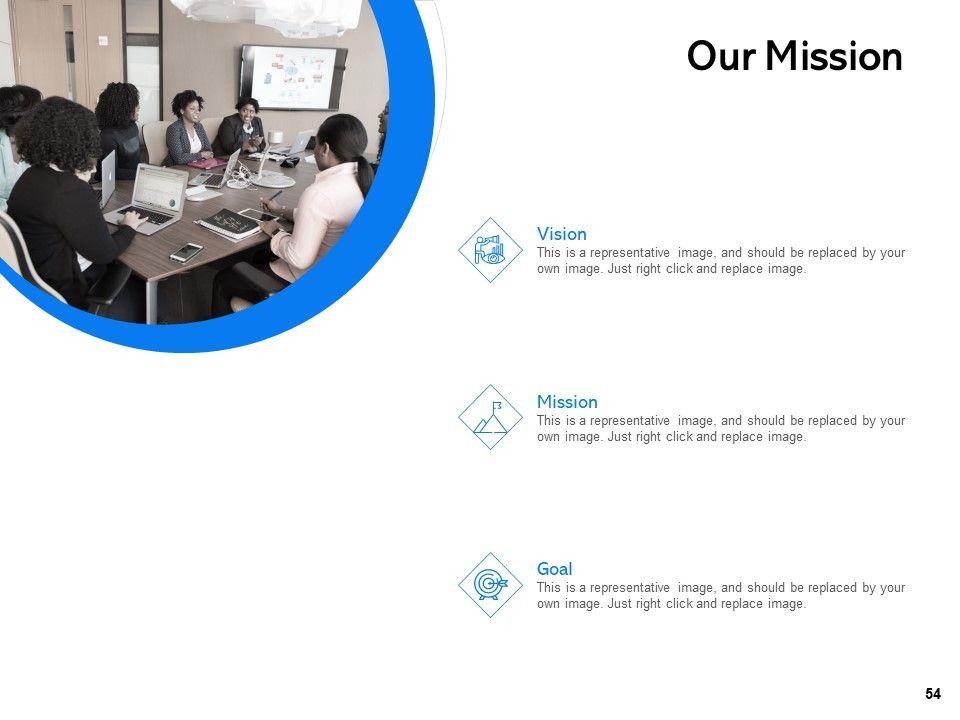 Our Mission

Vision
This is a representative image, and should be replaced by your own image. Just right click and replace image.

Mission
This is a representative image, and should be replaced by your own image. Just right click and replace image.

Goal
This is a representative image, and should be replaced by your own image. Just right click and replace image.

54